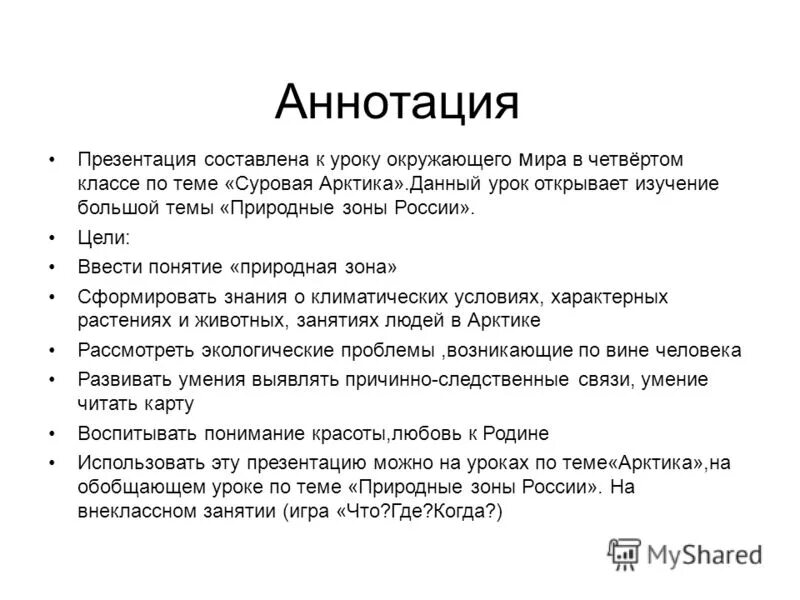 Аннотация

• Презентация составлена к уроку окружающего мира в четвёртом классе по теме «Суровая Арктика».Данный урок открывает изучение большой темы «Природные зоны России».

• Цели:

• Ввести понятие «природная зона»

• Сформировать знания о климатических условиях, характерных растениях и животных, занятиях людей в Арктике

• Рассмотреть экологические проблемы ,возникающие по вине человека

• Развивать умения выявлять причинно-следственные связи, умение читать карту

• Воспитывать понимание красоты,любовь к Родине

• Использовать эту презентацию можно на уроках по теме«Арктика»,на обобщающем уроке по теме «Природные зоны России». На внеклассном занятии (игра «Что?Где?Когда?)

MyShared